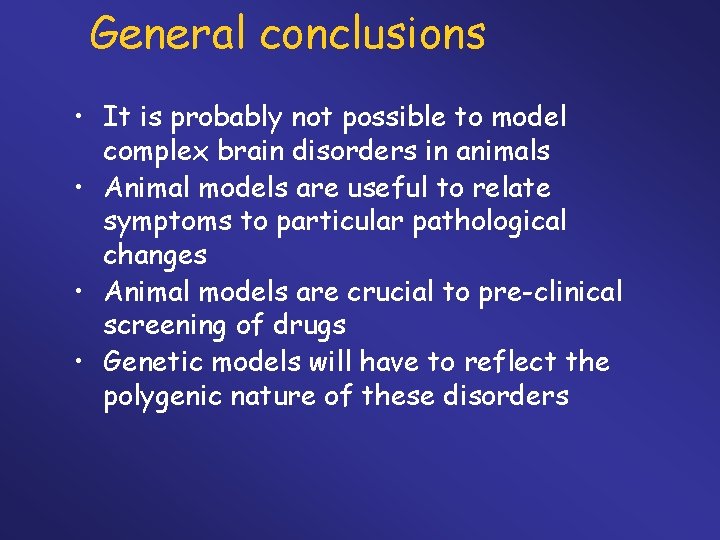 General conclusions

• It is probably not possible to model complex brain disorders in animals
• Animal models are useful to relate symptoms to particular pathological changes
• Animal models are crucial to pre-clinical screening of drugs
• Genetic models will have to reflect the polygenic nature of these disorders